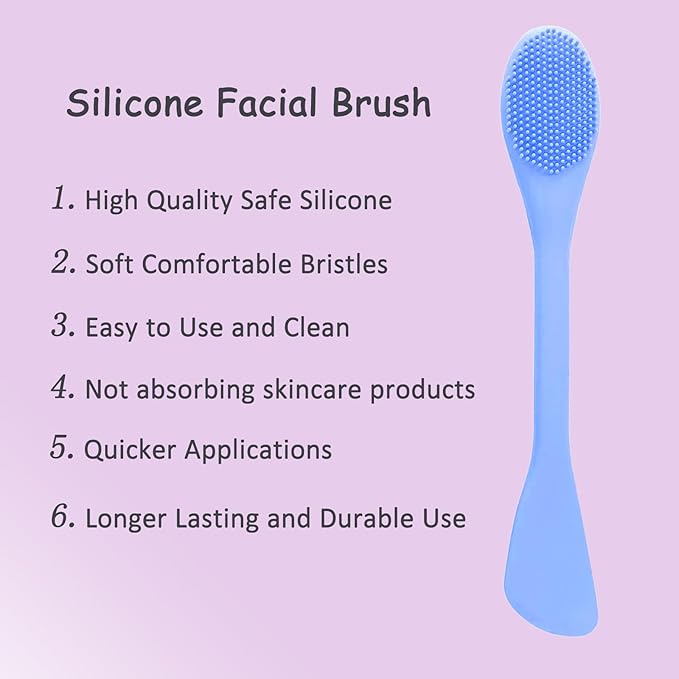 Silicone Facial Brush

1. High Quality Safe Silicone

2. Soft Comfortable Bristles

3. Easy to Use and Clean

4. Not absorbing skincare products

5. Quicker Applications

6. Longer Lasting and Durable Use